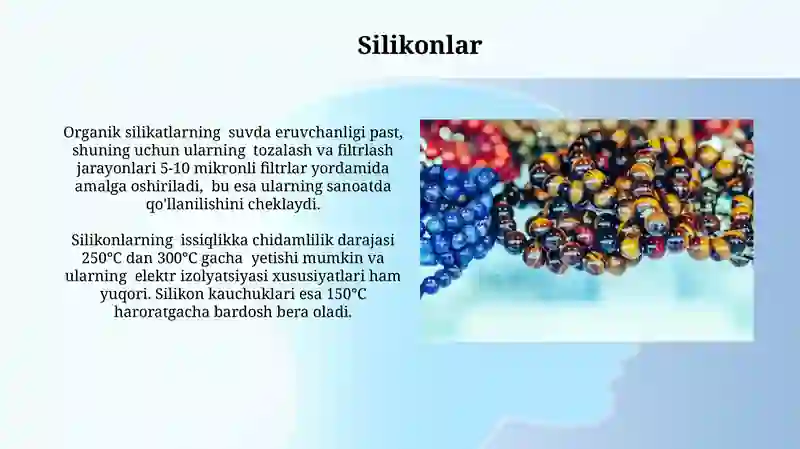 Silikonlar

Organik silikatlarning suvda eruvchanligi past, shuning uchun ularning tozalash va filtrlash jarayonlari 5-10 mikronli filtrlar yordamida amalga oshiriladi, bu esa ularning sanoatda qo'llanilishini cheklaydi.

Silikonlarning issiqlikka chidamlilik darajasi 250°C dan 300°C gacha yetishi mumkin va ularning elektr izolyatsiyasi xususiyatlari ham yuqori. Silikon kauchuklari esa 150°C haroratgacha bardosh bera oladi.